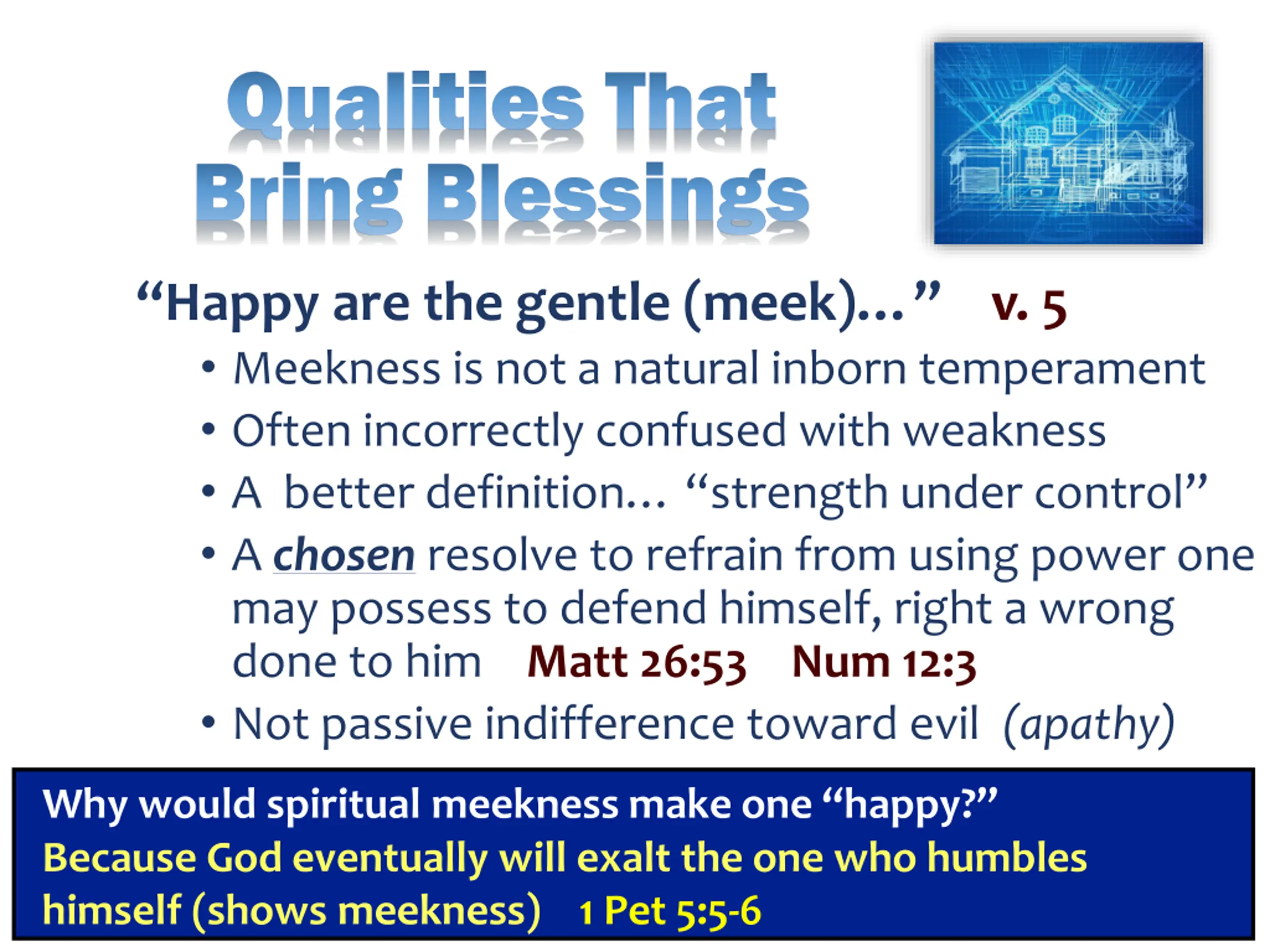 Qualities That Bring Blessings

“Happy are the gentle (meek)…” v. 5

• Meekness is not a natural inborn temperament
• Often incorrectly confused with weakness
• A better definition… “strength under control”
• A chosen resolve to refrain from using power one may possess to defend himself, right a wrong done to him Matt 26:53 Num 12:3
• Not passive indifference toward evil (apathy)

Why would spiritual meekness make one “happy?”
Because God eventually will exalt the one who humbles himself (shows meekness) 1 Pet 5:5-6